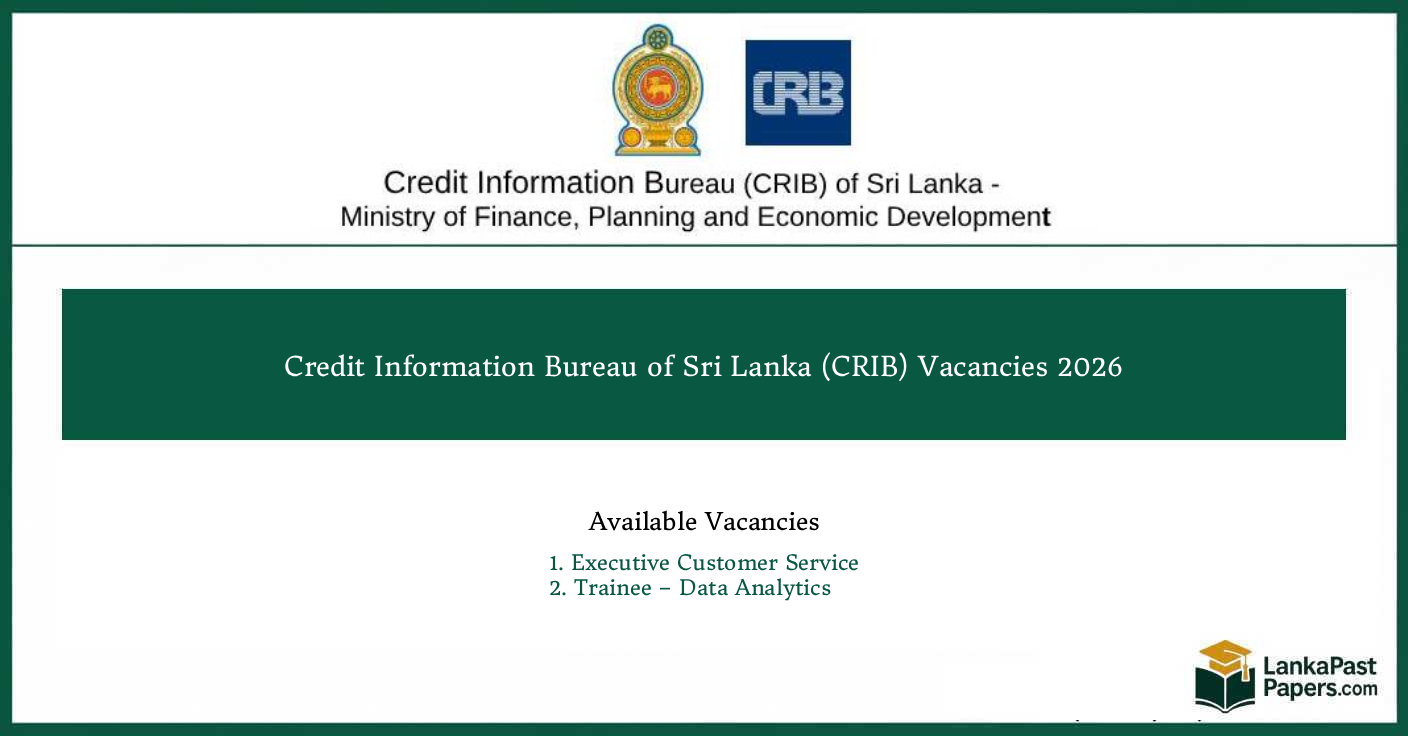 CRIB

Credit Information Bureau (CRIB) of Sri Lanka - Ministry of Finance, Planning and Economic Development

Credit Information Bureau of Sri Lanka (CRIB) Vacancies 2026

Available Vacancies

1. Executive Customer Service
2. Trainee – Data Analytics

LankaPast Papers.com